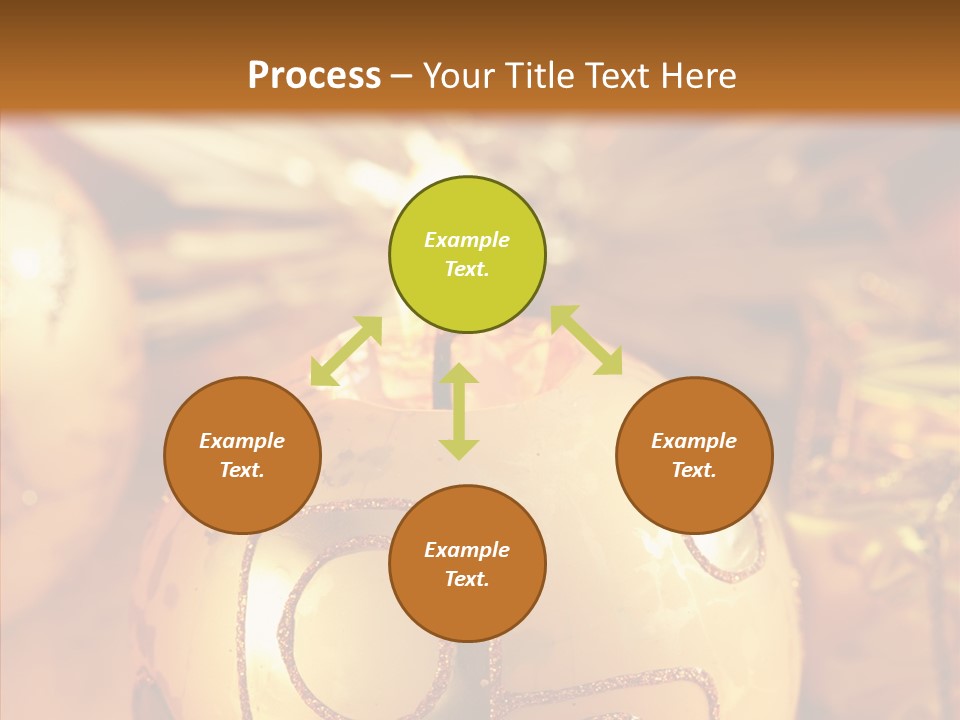 Process – Your Title Text Here

Example Text.

Example Text.

Example Text.

Example Text.